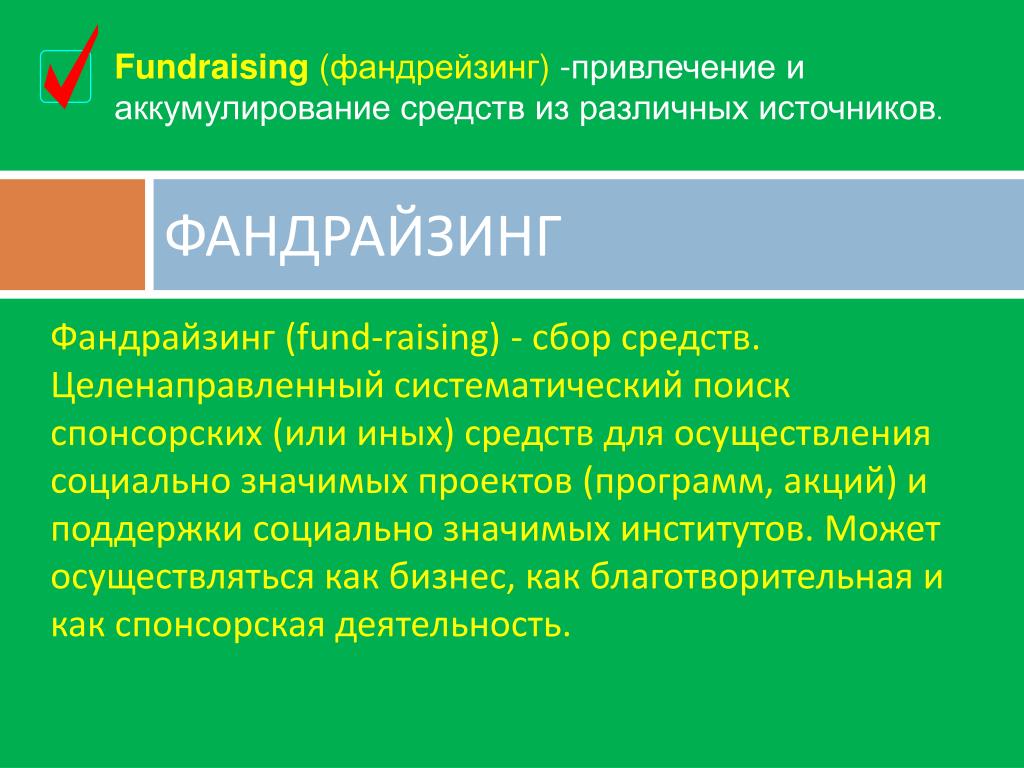 Fundraising (фандрейзинг) -привлечение и аккумулирование средств из различных источников.

ФАНДРАЙЗИНГ

Фандрайзинг (fund-raising) - сбор средств. Целенаправленный систематический поиск спонсорских (или иных) средств для осуществления социально значимых проектов (программ, акций) и поддержки социально значимых институтов. Может осуществляться как бизнес, как благотворительная и как спонсорская деятельность.